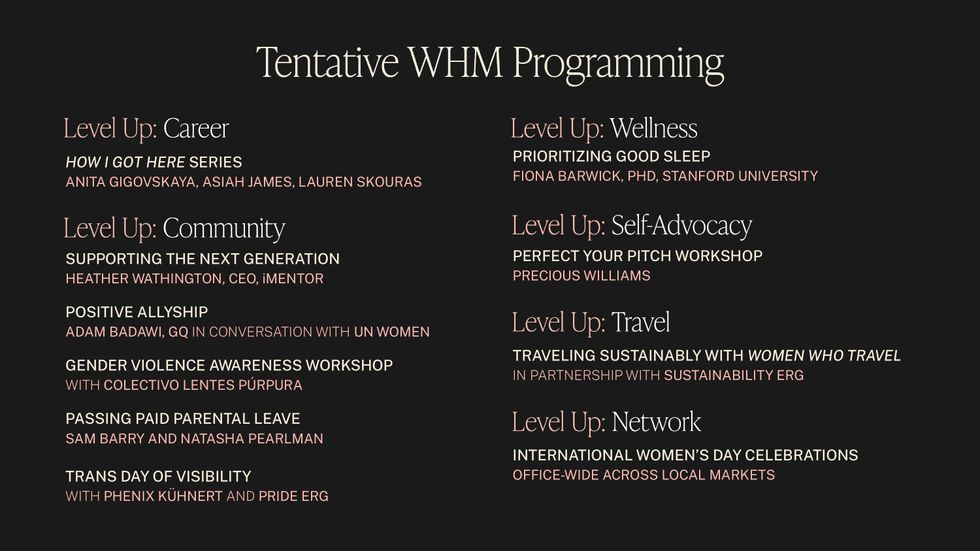 Tentative WHM Programming

Level Up: Career

HOW I GOT HERE SERIES
ANITA GIGOVSKAYA, ASIAH JAMES, LAUREN SKOURAS

Level Up: Community

SUPPORTING THE NEXT GENERATION
HEATHER WATHINGTON, CEO, iMENTOR

POSITIVE ALLYSHIP
ADAM BADAWI, GQ IN CONVERSATION WITH UN WOMEN

GENDER VIOLENCE AWARENESS WORKSHOP
WITH COLECTIVO LENTES PÚRPURA

PASSING PAID PARENTAL LEAVE
SAM BARRY AND NATASHA PEARLMAN

TRANS DAY OF VISIBILITY
WITH PHENIX KÜHNERT AND PRIDE ERG

Level Up: Wellness

PRIORITIZING GOOD SLEEP
FIONA BARWICK, PHD, STANFORD UNIVERSITY

Level Up: Self-Advocacy

PERFECT YOUR PITCH WORKSHOP
PRECIOUS WILLIAMS

Level Up: Travel

TRAVELING SUSTAINABLY WITH WOMEN WHO TRAVEL
IN PARTNERSHIP WITH SUSTAINABILITY ERG

Level Up: Network

INTERNATIONAL WOMEN'S DAY CELEBRATIONS
OFFICE-WIDE ACROSS LOCAL MARKETS